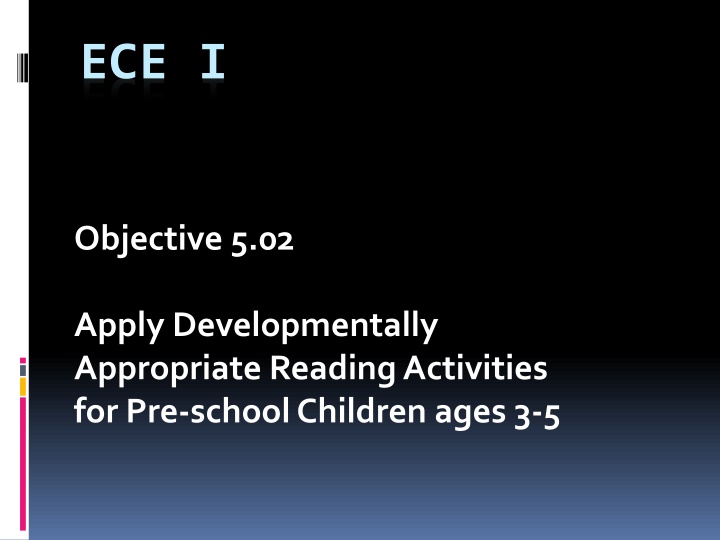 ECE I

Objective 5.02

Apply Developmentally Appropriate Reading Activities for Pre-school Children ages 3-5